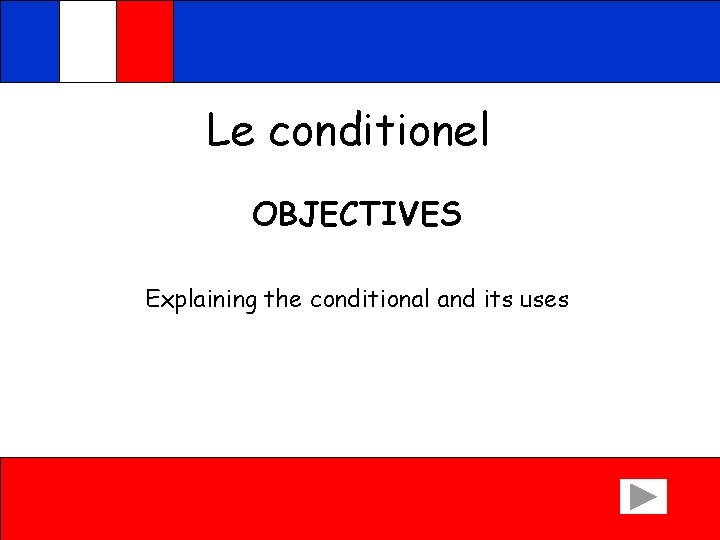 Le conditionel

OBJECTIVES

Explaining the conditional and its uses